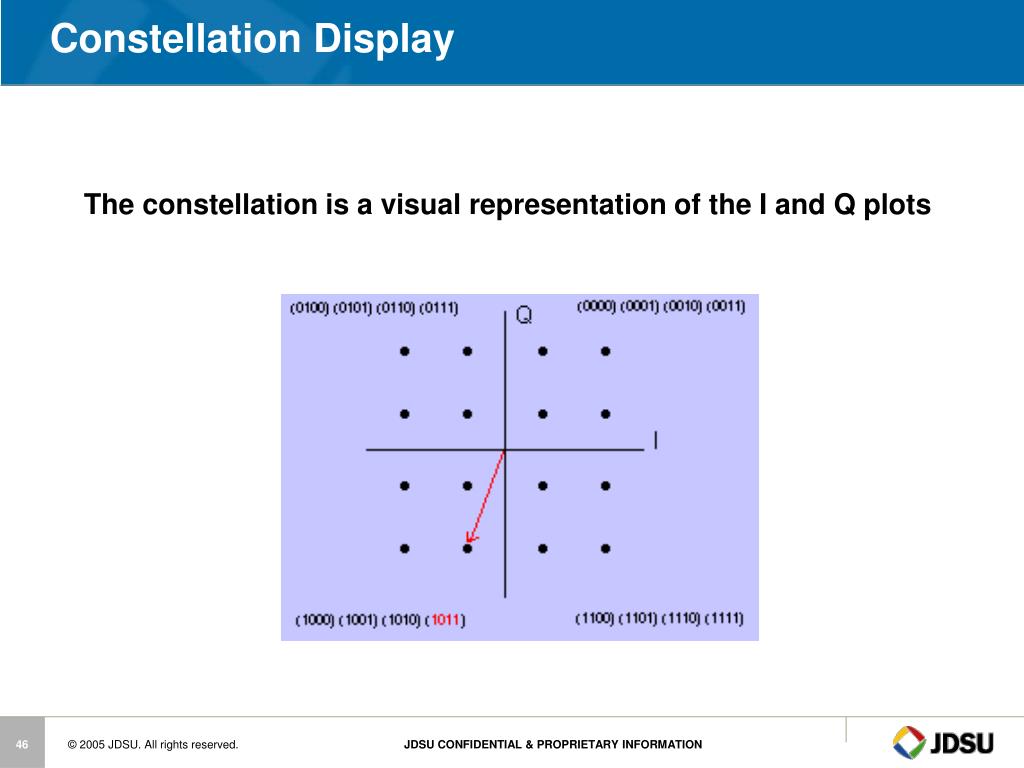 Constellation Display

The constellation is a visual representation of the I and Q plots

(0100) (0101) (0110) (0111)

Q

(0000) (0001) (0010) (0011)

I

(1000) (1001) (1010) (1011)

(1100) (1101) (1110) (1111)

46

© 2005 JDSU. All rights reserved.

JDSU CONFIDENTIAL & PROPRIETARY INFORMATION

JDSU